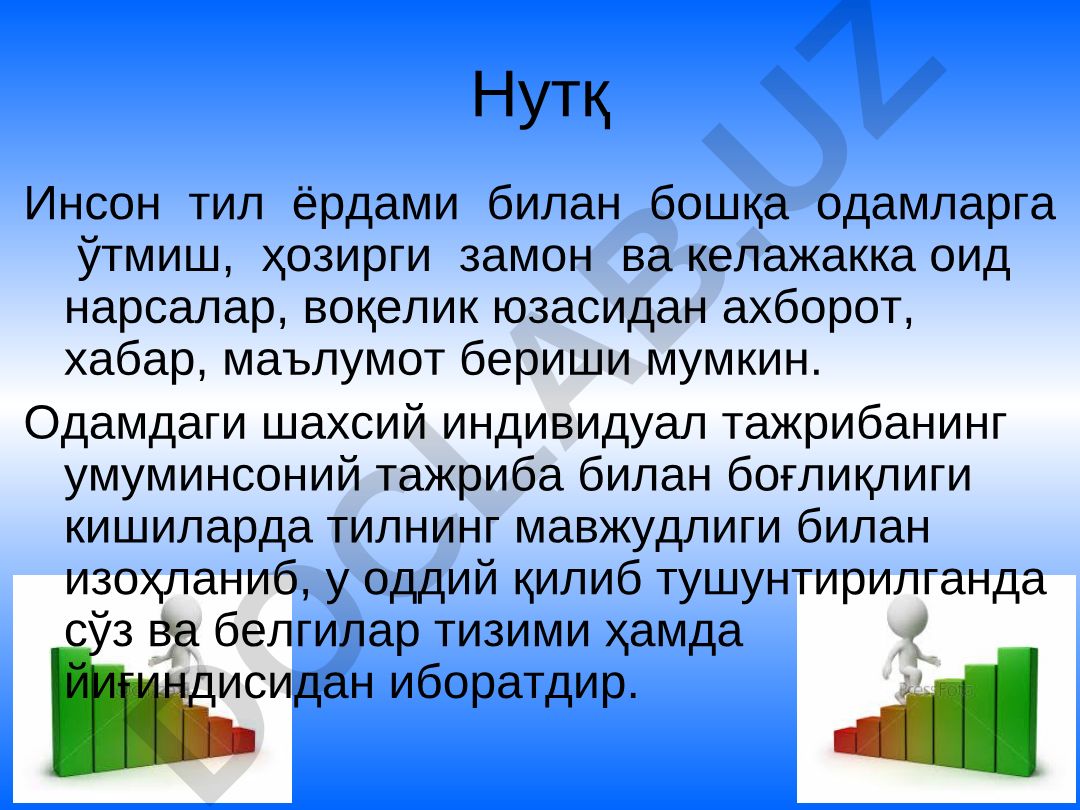 Нутқ

Инсон тил ёрдами билан бошқа одамларга ўтмиш, ҳозирги замон ва келажакка оид нарсалар, воқелик юзасидан ахборот, хабар, маълумот бериши мумкин.

Одамдаги шахсий индивидуал тажрибанинг умуминсоний тажриба билан боғлиқлиги кишиларда тилнинг мавжудлиги билан изоҳланиб, у оддий қилиб тушунтирилганда сўз ва белгилар тизими ҳамда йиғиндисидан иборатдир.

DOCLAB.UZ